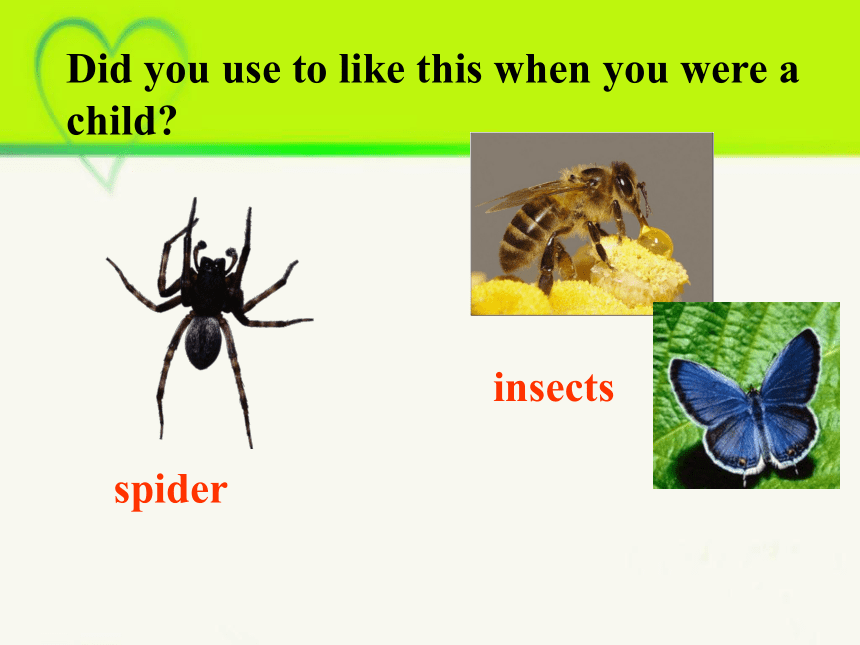 Did you use to like this when you were a child?

insects

spider